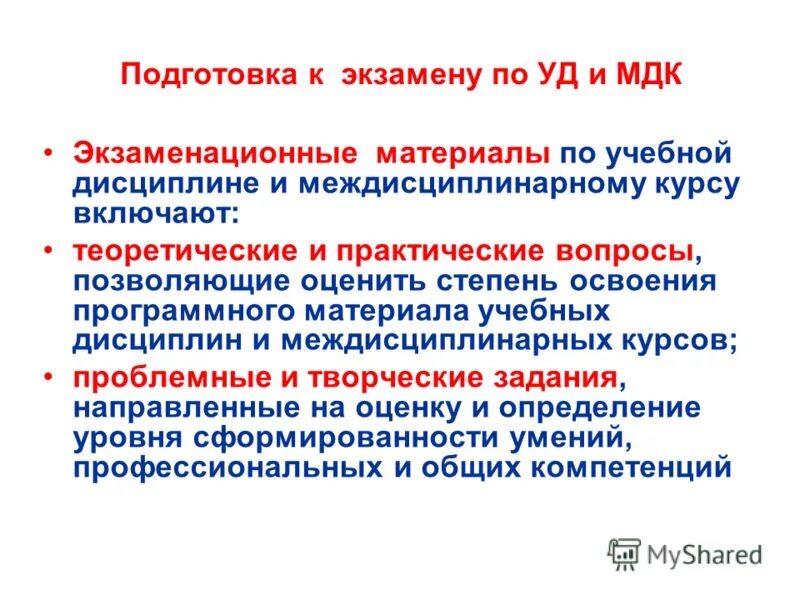 Подготовка к экзамену по УД и МДК

• Экзаменационные материалы по учебной дисциплине и междисциплинарному курсу включают:

• теоретические и практические вопросы, позволяющие оценить степень освоения программного материала учебных дисциплин и междисциплинарных курсов;

• проблемные и творческие задания, направленные на оценку и определение уровня сформированности умений, профессиональных и общих компетенций

MyShared